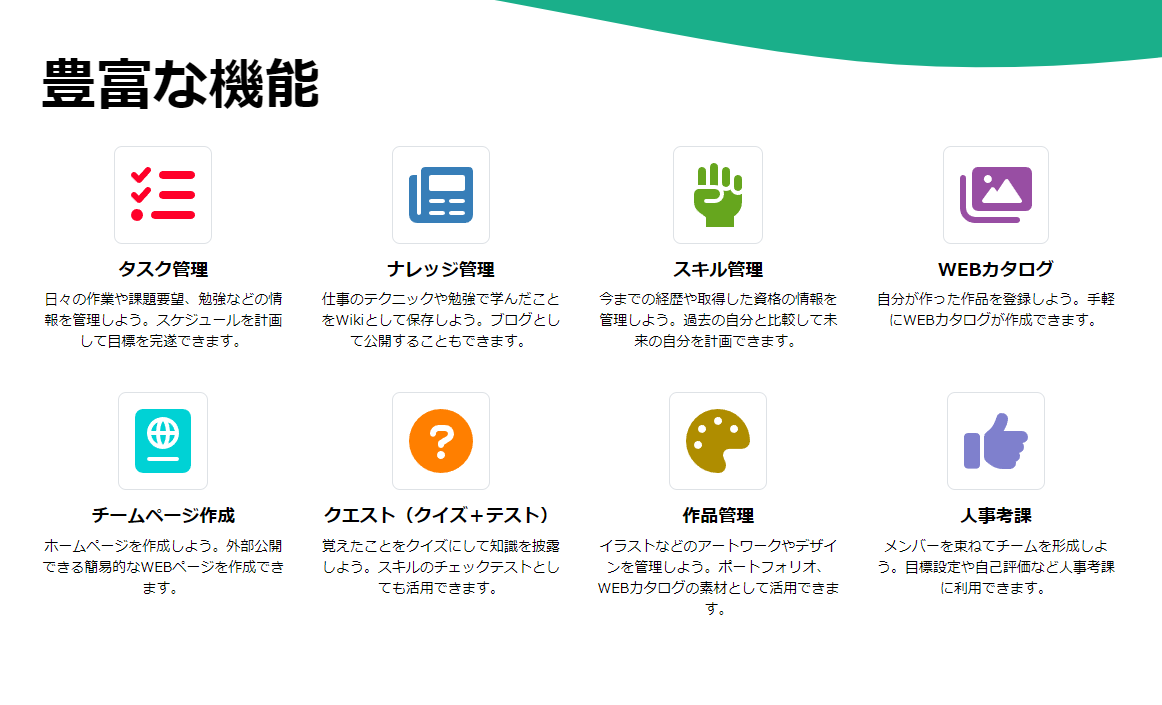 豊富な機能

タスク管理

日々の作業や課題要望、勉強などの情報を管理しよう。スケジュールを計画して目標を完遂できます。

ナレッジ管理

仕事のテクニックや勉強で学んだことをWikiとして保存しよう。ブログとして公開することもできます。

スキル管理

今までの経歴や取得した資格の情報を管理しよう。過去の自分と比較して未来の自分を計画できます。

WEBカタログ

自分が作った作品を登録しよう。手軽にWEBカタログが作成できます。

チームページ作成

ホームページを作成しよう。外部公開できる簡易的なWEBページを作成できます。

クエスト（クイズ+テスト）

覚えたことをクイズにして知識を披露しよう。スキルのチェックテストとしても活用できます。

作品管理

イラストなどのアートワークやデザインを管理しよう。ポートフォリオ、WEBカタログの素材として活用できます。

人事考課

メンバーを束ねてチームを形成しよう。目標設定や自己評価など人事考課に利用できます。